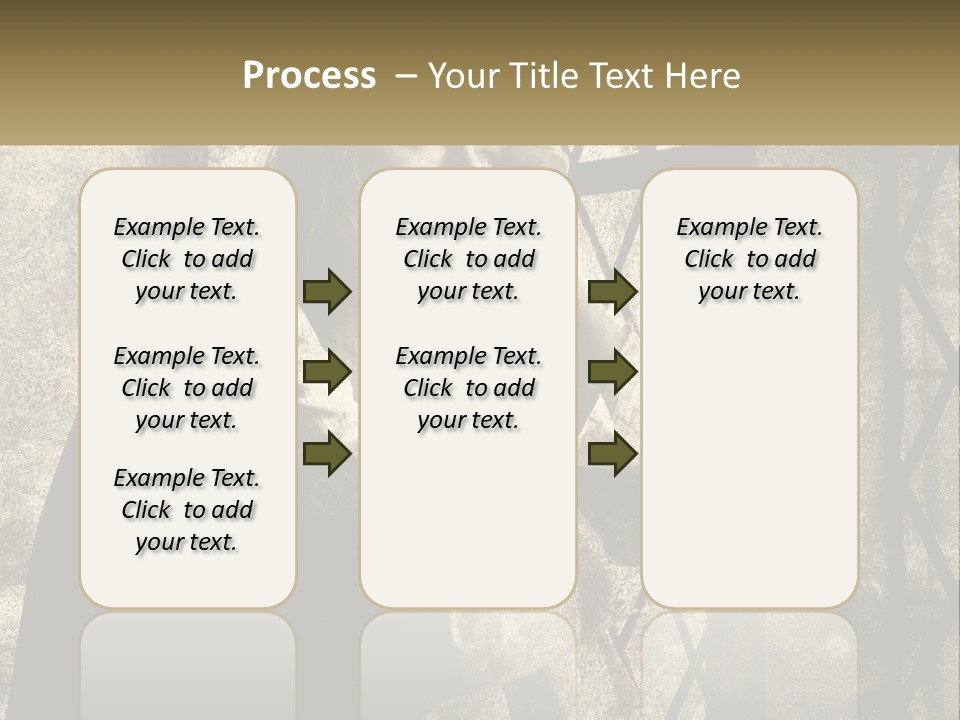 Process – Your Title Text Here

Example Text. Click to add your text.

Example Text. Click to add your text.

Example Text. Click to add your text.

Example Text. Click to add your text.

Example Text. Click to add your text.

Example Text. Click to add your text.